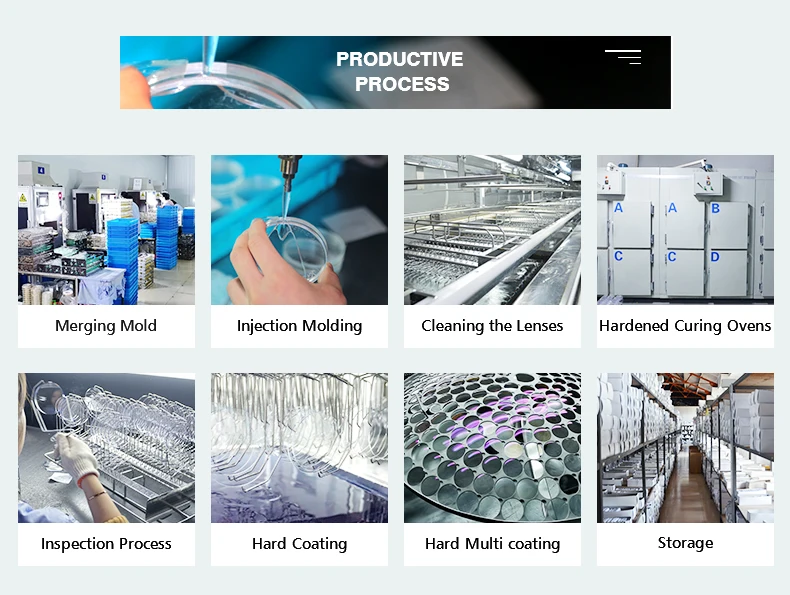 PRODUCTIVE PROCESS

A A B
C C D

Merging Mold

Injection Molding

Cleaning the Lenses

Hardened Curing Ovens

Inspection Process

Hard Coating

Hard Multi coating

Storage